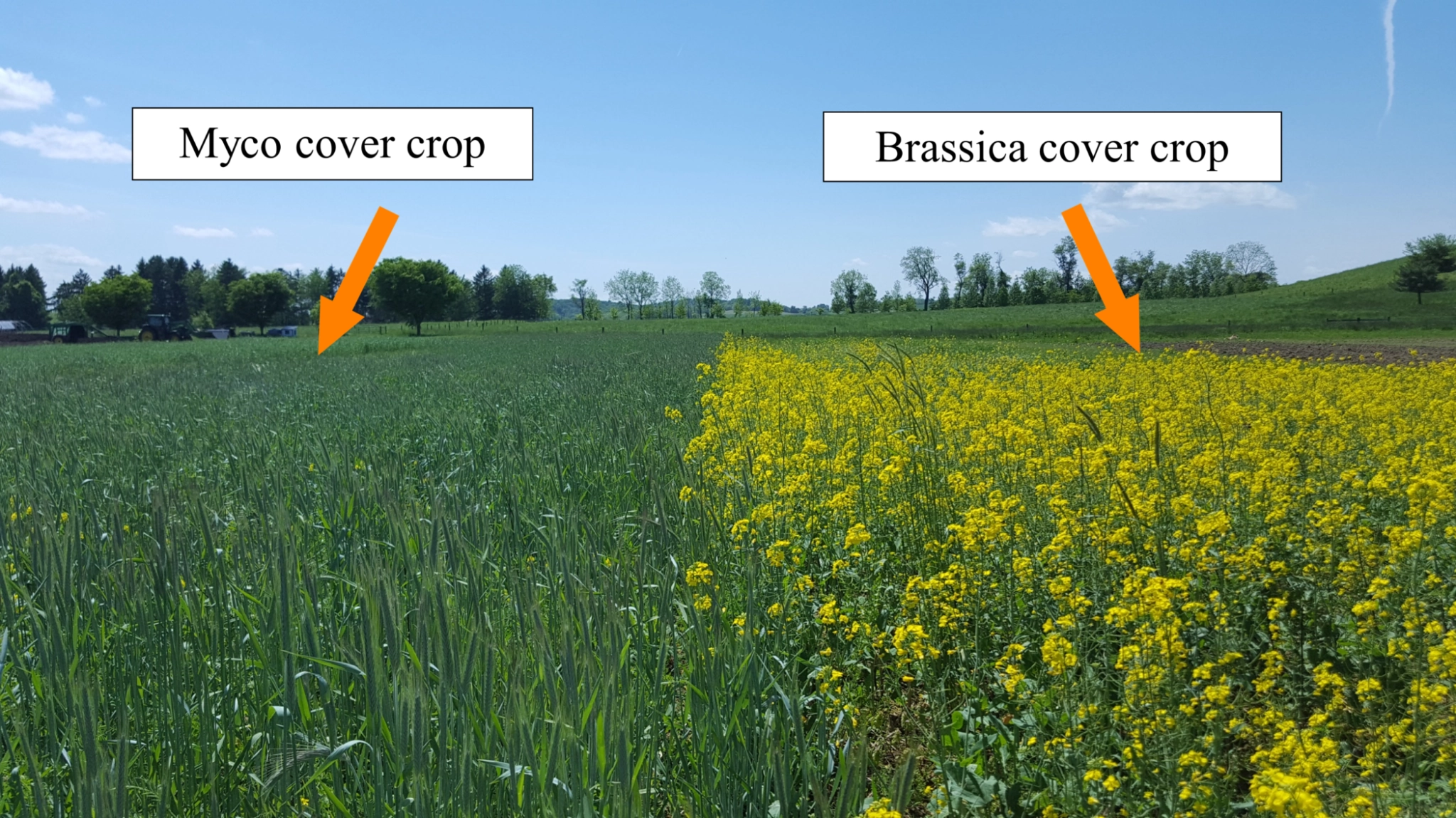 Myco cover crop

Brassica cover crop